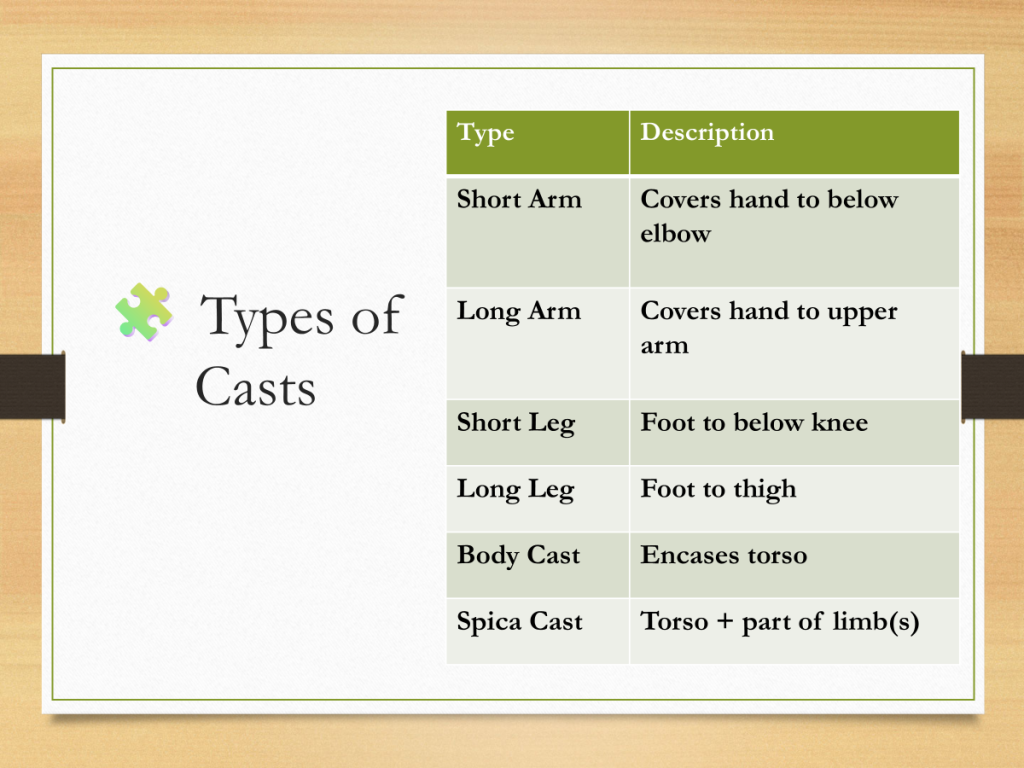 Types of Casts

| Type | Description |
|---|---|
| Short Arm | Covers hand to below elbow |
| Long Arm | Covers hand to upper arm |
| Short Leg | Foot to below knee |
| Long Leg | Foot to thigh |
| Body Cast | Encases torso |
| Spica Cast | Torso + part of limb(s) |